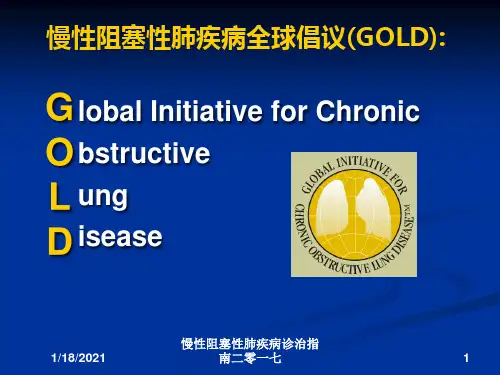 慢性阻塞性肺疾病全球倡议(GOLD):

Global Initiative for Chronic
Obstructive
Lung
Disease

GLOBAL INITIATIVE FOR CHRONIC OBSTRUCTIVE LUNG DISEASE™

1/18/2021

慢性阻塞性肺疾病诊治指南二零一七

1